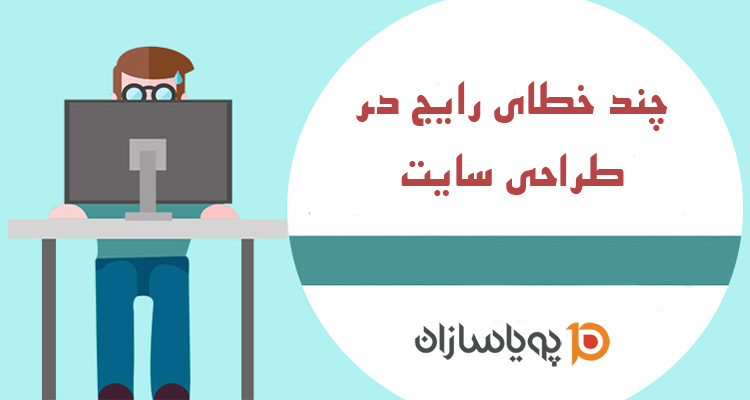 چند خطای رایج در طراحی سایت

پویاسازان